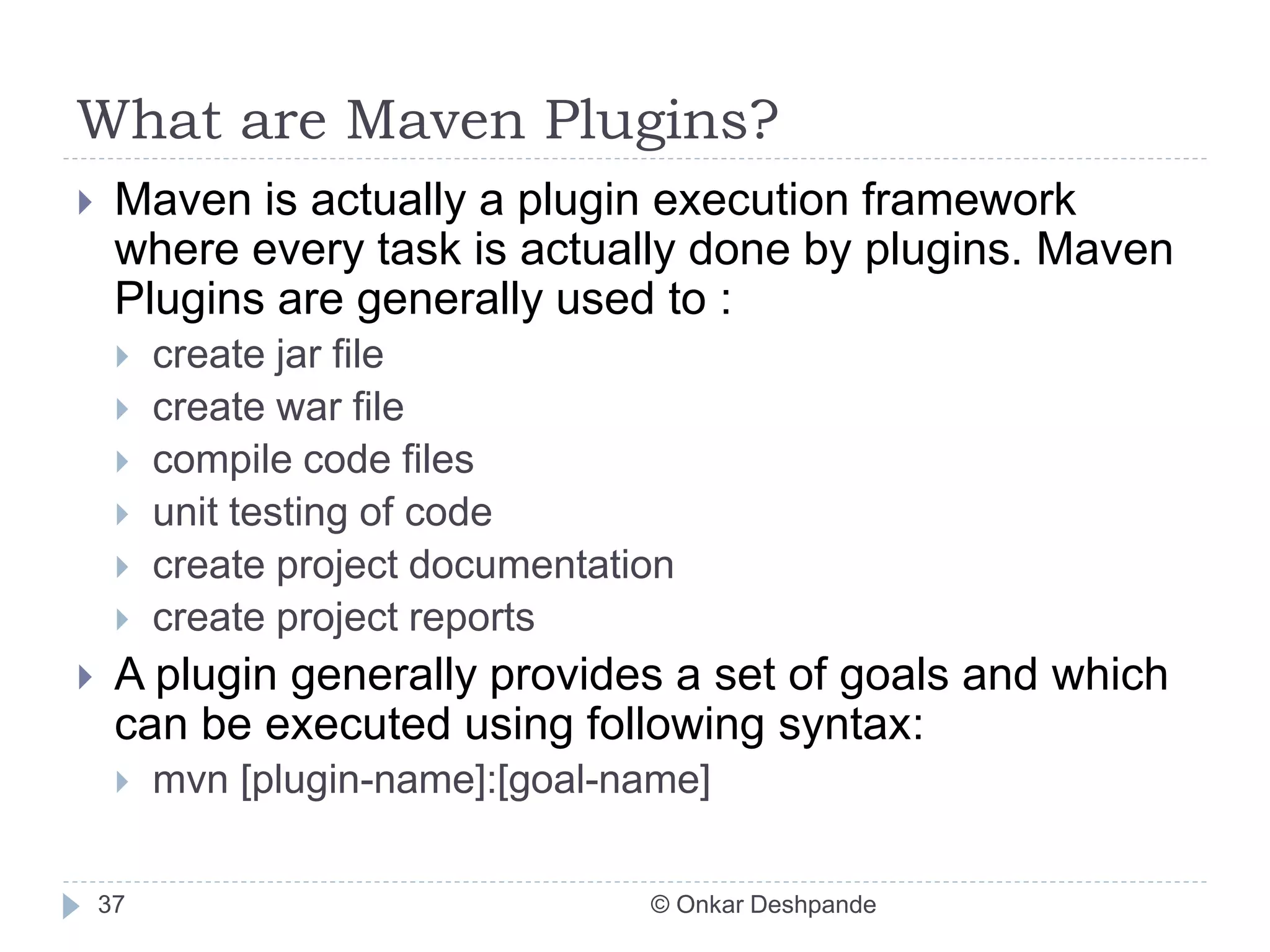 What are Maven Plugins?

Maven is actually a plugin execution framework where every task is actually done by plugins. Maven Plugins are generally used to :

create jar file

create war file

compile code files

unit testing of code

create project documentation

create project reports

A plugin generally provides a set of goals and which can be executed using following syntax:

mvn [plugin-name]:[goal-name]

37

© Onkar Deshpande